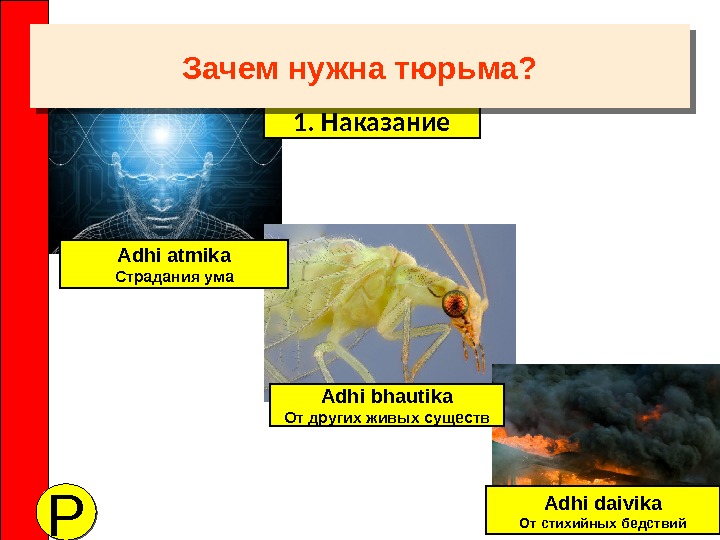 Зачем нужна тюрьма?

1. Наказание

Adhi atmika
Страдания ума

Adhi bhautika
От других живых существ

Adhi daivika
От стихийных бедствий

P